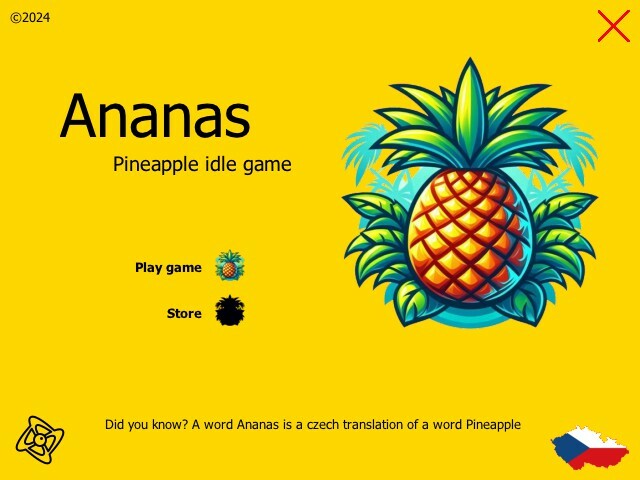 ©2024

Ananas

Pineapple idle game

Play game

Store

Did you know? A word Ananas is a czech translation of a word Pineapple